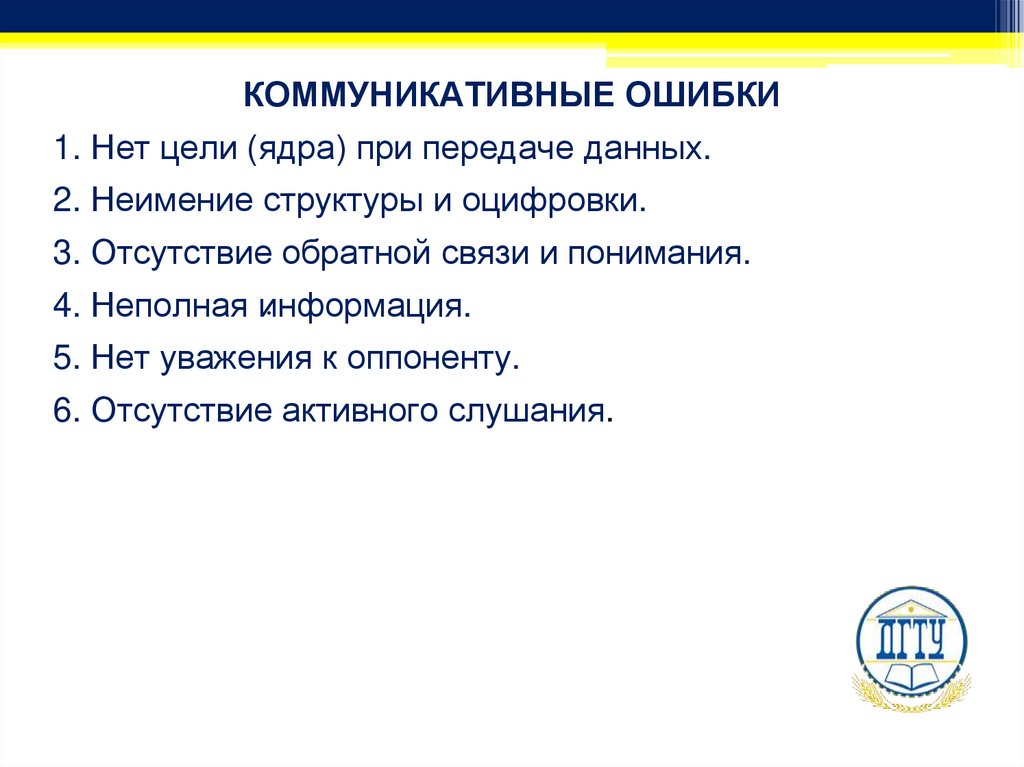 КОММУНИКАТИВНЫЕ ОШИБКИ

1. Нет цели (ядра) при передаче данных.

2. Неимение структуры и оцифровки.

3. Отсутствие обратной связи и понимания.

4. Неполная информация.

5. Нет уважения к оппоненту.

6. Отсутствие активного слушания.

ДГТУ